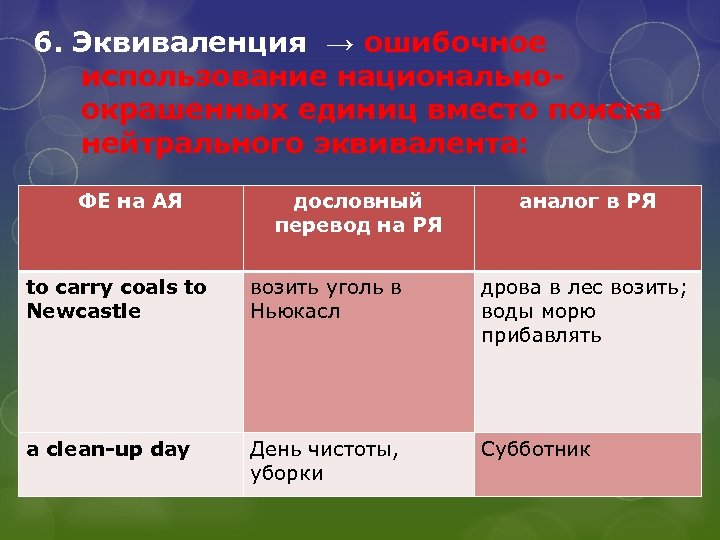 6. Эквиваленция → ошибочное использование национально-окрашенных единиц вместо поиска нейтрального эквивалента:

| ФЕ на АЯ | дословный перевод на РЯ | аналог в РЯ |
|---|---|---|
| to carry coals to Newcastle | возить уголь в Ньюкасл | дрова в лес возить; воды морю прибавлять |
| a clean-up day | День чистоты, уборки | Субботник |